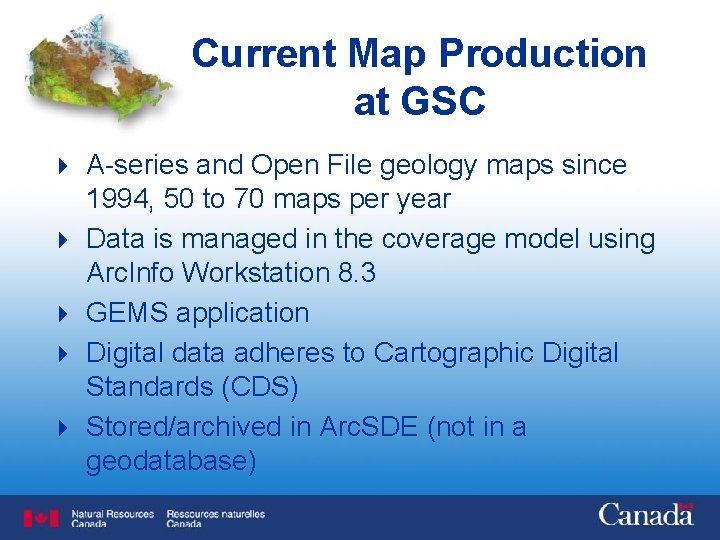 Current Map Production at GSC

A-series and Open File geology maps since 1994, 50 to 70 maps per year

Data is managed in the coverage model using ArcInfo Workstation 8.3

GEMS application

Digital data adheres to Cartographic Digital Standards (CDS)

Stored/archived in ArcSDE (not in a geodatabase)

Natural Resources Canada Ressources naturelles Canada

Canada